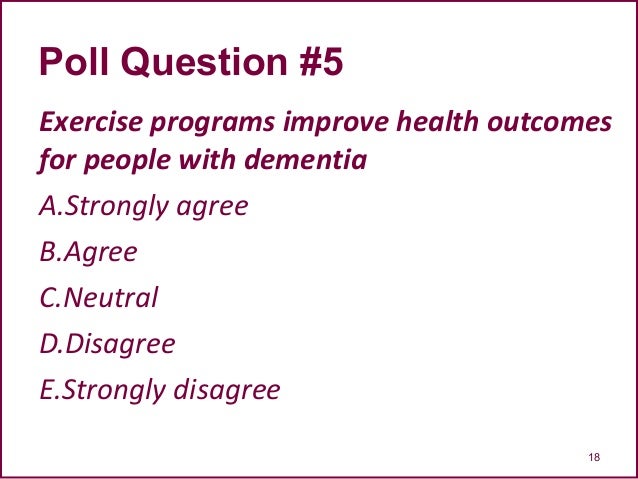 Poll Question #5

Exercise programs improve health outcomes for people with dementia

A.Strongly agree

B.Agree

C.Neutral

D.Disagree

E.Strongly disagree

18